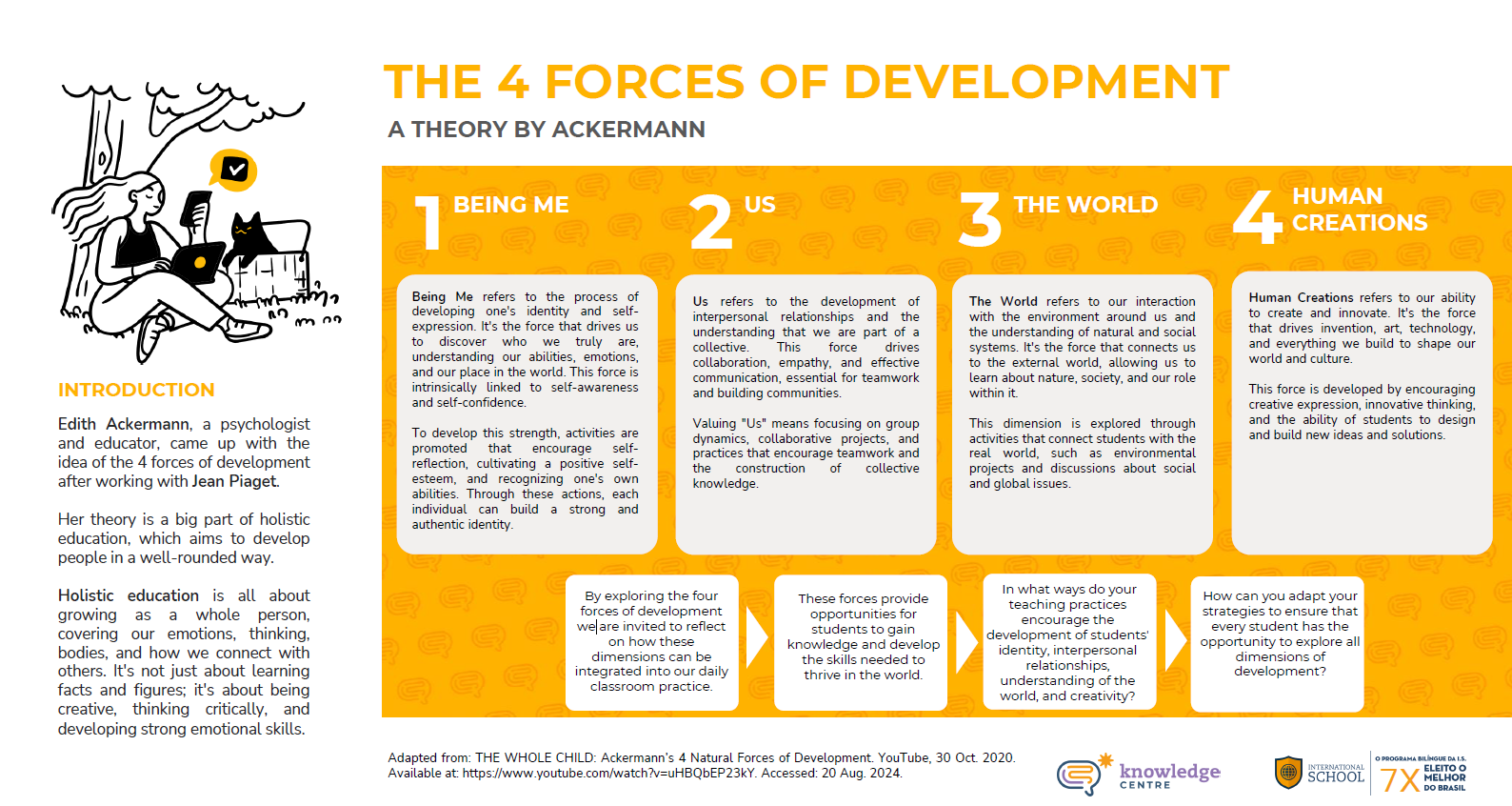 THE 4 FORCES OF DEVELOPMENT

A THEORY BY ACKERMANN

INTRODUCTION

Edith Ackermann, a psychologist and educator, came up with the idea of the 4 forces of development after working with Jean Piaget.

Her theory is a big part of holistic education, which aims to develop people in a well-rounded way.

Holistic education is all about growing as a whole person, covering our emotions, thinking, bodies, and how we connect with others. It's not just about learning facts and figures; it's about being creative, thinking critically, and developing strong emotional skills.

1 BEING ME

Being Me refers to the process of developing one's identity and self-expression. It's the force that drives us to discover who we truly are, understanding our abilities, emotions, and our place in the world. This force is intrinsically linked to self-awareness and self-confidence.

To develop this strength, activities are promoted that encourage self-reflection, cultivating a positive self-esteem, and recognizing one's own abilities. Through these actions, each individual can build a strong and authentic identity.

2 US

Us refers to the development of interpersonal relationships and the understanding that we are part of a collective. This force drives collaboration, empathy, and effective communication, essential for teamwork and building communities.

Valuing "Us" means focusing on group dynamics, collaborative projects, and practices that encourage teamwork and the construction of collective knowledge.

3 THE WORLD

The World refers to our interaction with the environment around us and the understanding of natural and social systems. It's the force that connects us to the external world, allowing us to learn about nature, society, and our role within it.

This dimension is explored through activities that connect students with the real world, such as environmental projects and discussions about social and global issues.

4 HUMAN CREATIONS

Human Creations refers to our ability to create and innovate. It's the force that drives invention, art, technology, and everything we build to shape our world and culture.

This force is developed by encouraging creative expression, innovative thinking, and the ability of students to design and build new ideas and solutions.

By exploring the four forces of development we are invited to reflect on how these dimensions can be integrated into our daily classroom practice.

These forces provide opportunities for students to gain knowledge and develop the skills needed to thrive in the world.

In what ways do your teaching practices encourage the development of students' identity, interpersonal relationships, understanding of the world, and creativity?

How can you adapt your strategies to ensure that every student has the opportunity to explore all dimensions of development?

Adapted from: THE WHOLE CHILD: Ackermann's 4 Natural Forces of Development. YouTube, 30 Oct. 2020. Available at: https://www.youtube.com/watch?v=uHBQbEP23kY. Accessed: 20 Aug. 2024.

knowledge CENTRE

INTERNATIONAL SCHOOL

O PROGRAMA BILÍNGUE DA I.S. 7X ELEITO O MELHOR DO BRASIL